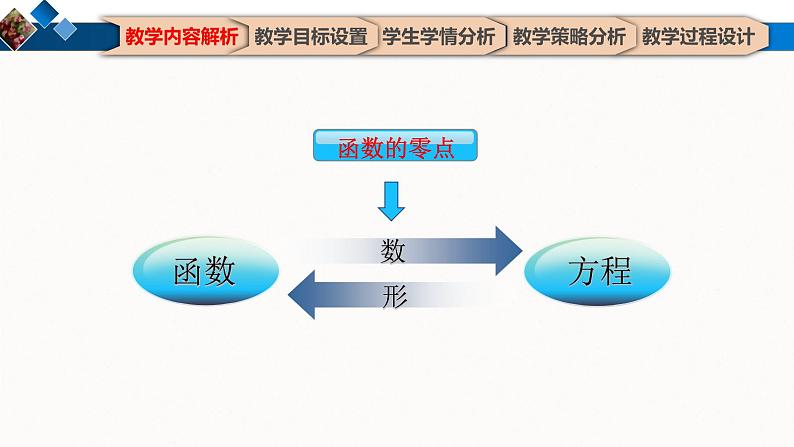 教学内容解析 教学目标设置 学生学情分析 教学策略分析 教学过程设计

函数的零点

函数

数

形

方程